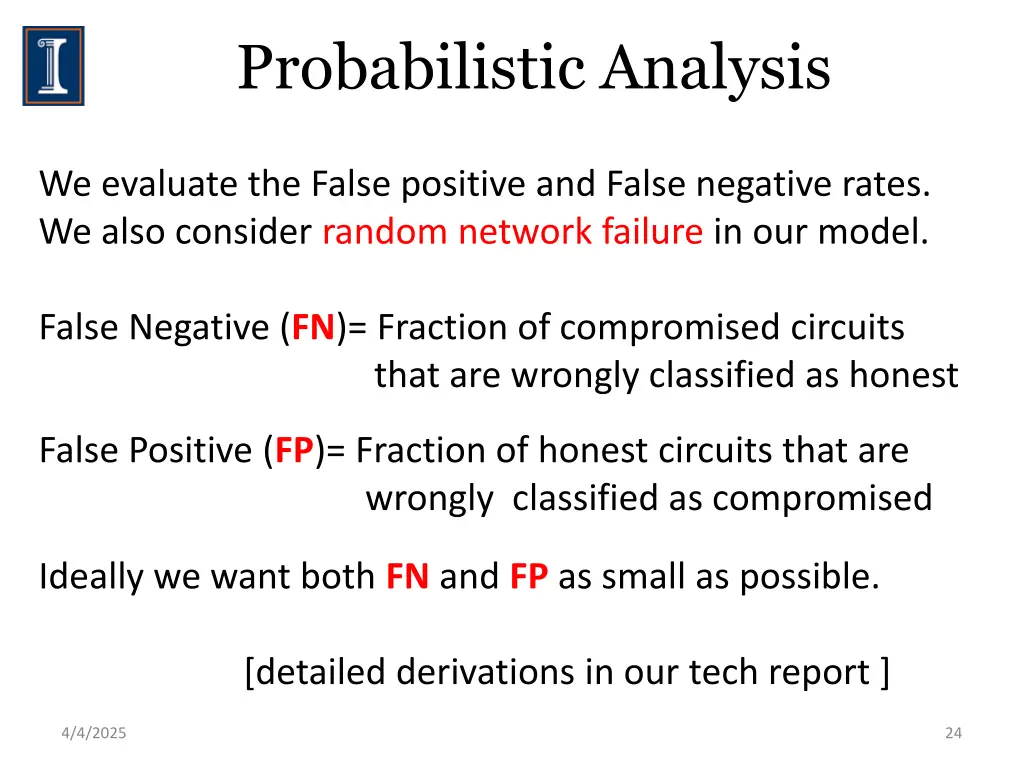 Probabilistic Analysis

We evaluate the False positive and False negative rates.
We also consider random network failure in our model.

False Negative (FN)= Fraction of compromised circuits that are wrongly classified as honest

False Positive (FP)= Fraction of honest circuits that are wrongly classified as compromised

Ideally we want both FN and FP as small as possible.

[detailed derivations in our tech report ]

4/4/2025

24